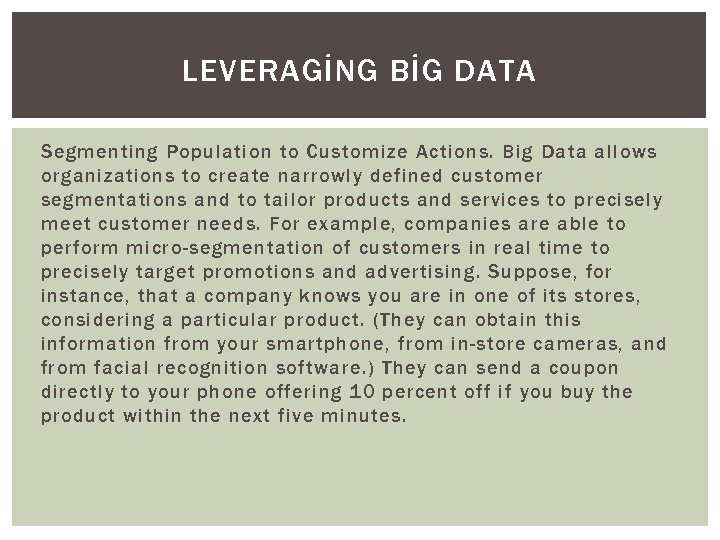 LEVERAGİNG BİG DATA

Segmenting Population to Customize Actions. Big Data allows organizations to create narrowly defined customer segmentations and to tailor products and services to precisely meet customer needs. For example, companies are able to perform micro-segmentation of customers in real time to precisely target promotions and advertising. Suppose, for instance, that a company knows you are in one of its stores, considering a particular product. (They can obtain this information from your smartphone, from in-store cameras, and from facial recognition software.) They can send a coupon directly to your phone offering 10 percent off if you buy the product within the next five minutes.